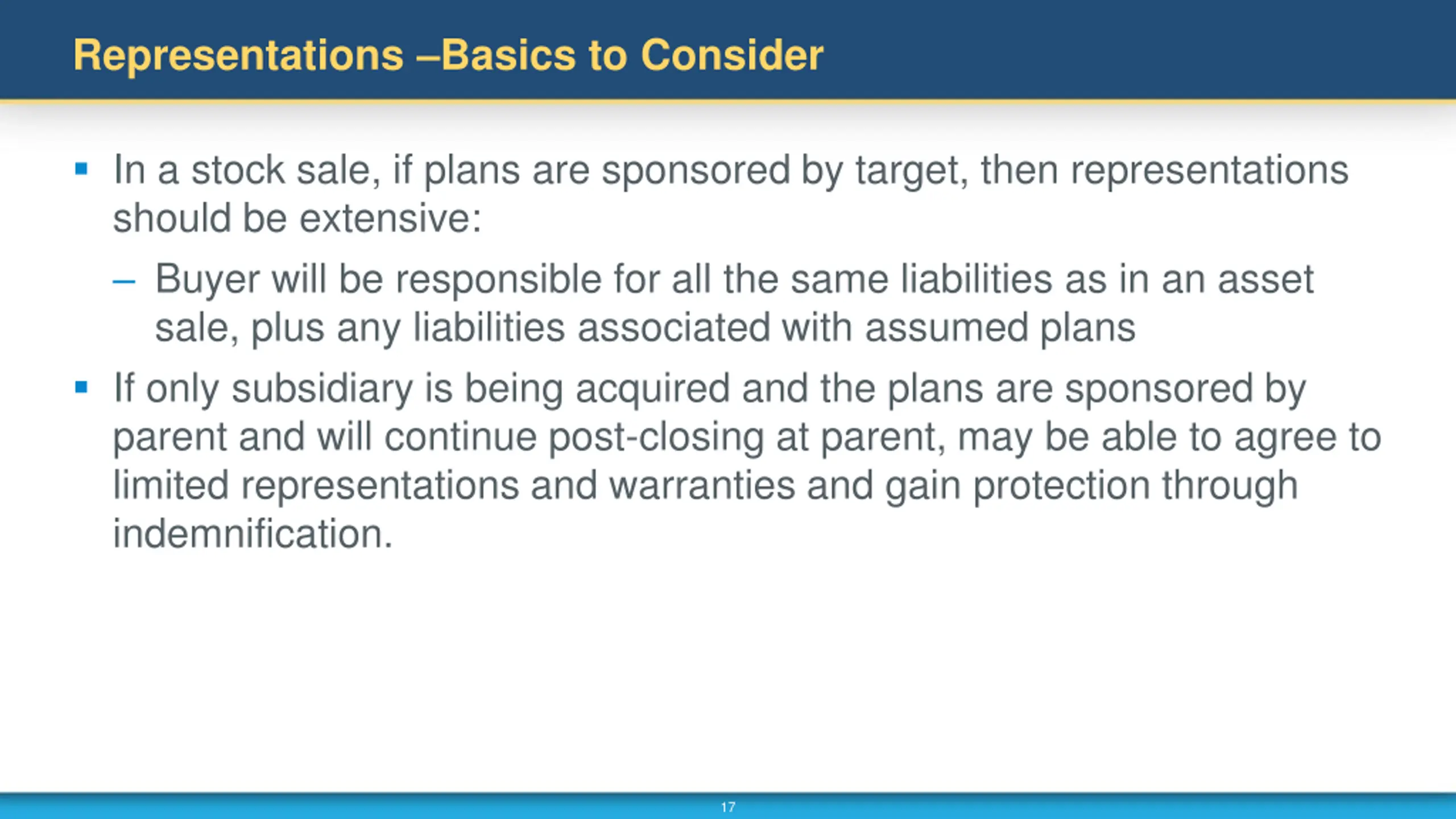 Representations –Basics to Consider

▪ In a stock sale, if plans are sponsored by target, then representations should be extensive:

– Buyer will be responsible for all the same liabilities as in an asset sale, plus any liabilities associated with assumed plans

▪ If only subsidiary is being acquired and the plans are sponsored by parent and will continue post-closing at parent, may be able to agree to limited representations and warranties and gain protection through indemnification.

17